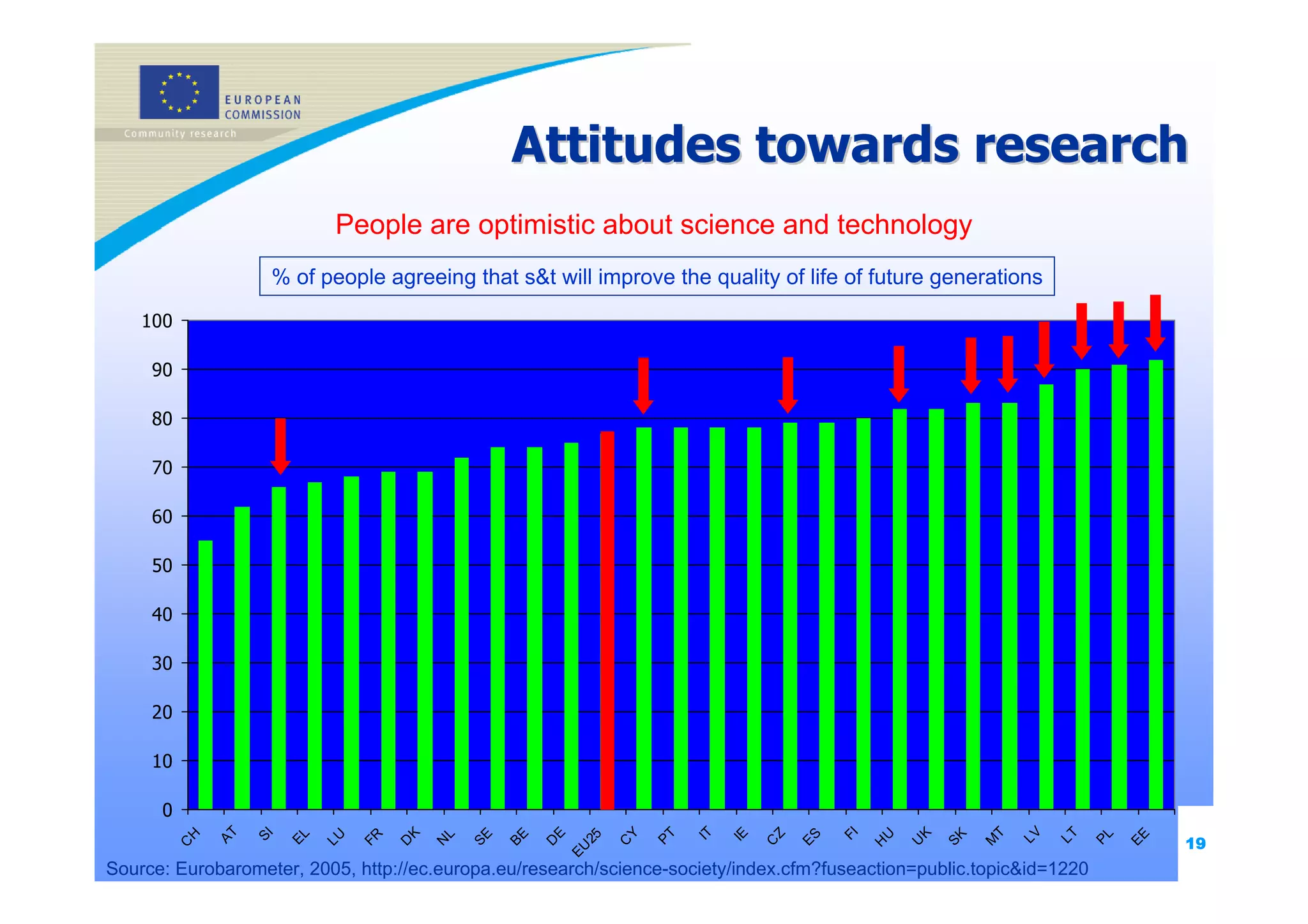 EUROPEAN COMMISSION
Community research

Attitudes towards research

People are optimistic about science and technology

% of people agreeing that s&t will improve the quality of life of future generations

100
90
80
70
60
50
40
30
20
10
0

CH AT SI EL LU FR DK NL SE BE DE EU25 CY PT IT IE CZ ES FI HU UK SK MT LV LT PL EE

19

Source: Eurobarometer, 2005, http://ec.europa.eu/research/science-society/index.cfm?fuseaction=public.topic&id=1220